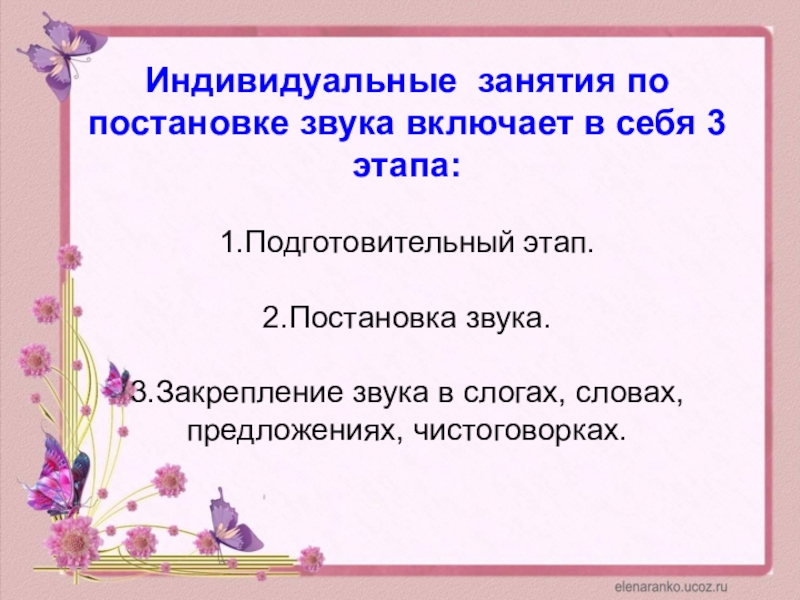 Индивидуальные занятия по постановке звука включает в себя 3 этапа:

1.Подготовительный этап.

2.Постановка звука.

3.Закрепление звука в слогах, словах, предложениях, чистоговорках.

elenaranko.ucoz.ru